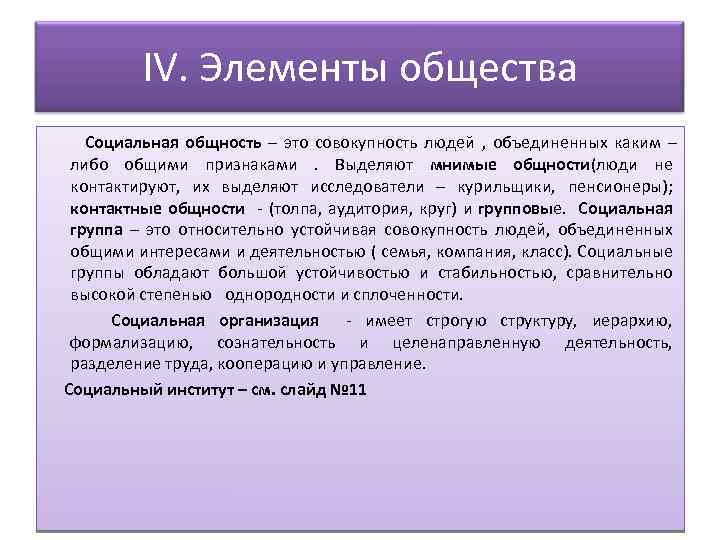 IV. Элементы общества

Социальная общность – это совокупность людей , объединенных каким – либо общими признаками . Выделяют мнимые общности(люди не контактируют, их выделяют исследователи – курильщики, пенсионеры); контактные общности - (толпа, аудитория, круг) и групповые. Социальная группа – это относительно устойчивая совокупность людей, объединенных общими интересами и деятельностью ( семья, компания, класс). Социальные группы обладают большой устойчивостью и стабильностью, сравнительно высокой степенью однородности и сплоченности.

Социальная организация - имеет строгую структуру, иерархию, формализацию, сознательность и целенаправленную деятельность, разделение труда, кооперацию и управление.

Социальный институт – см. слайд №11